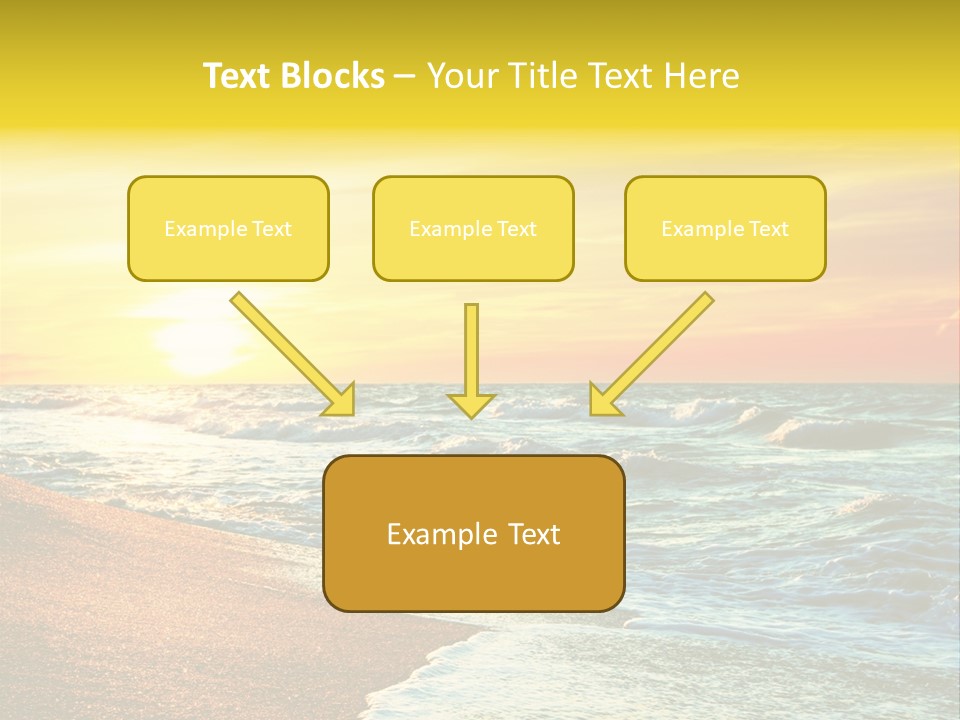 Text Blocks – Your Title Text Here

Example Text

Example Text

Example Text

Example Text